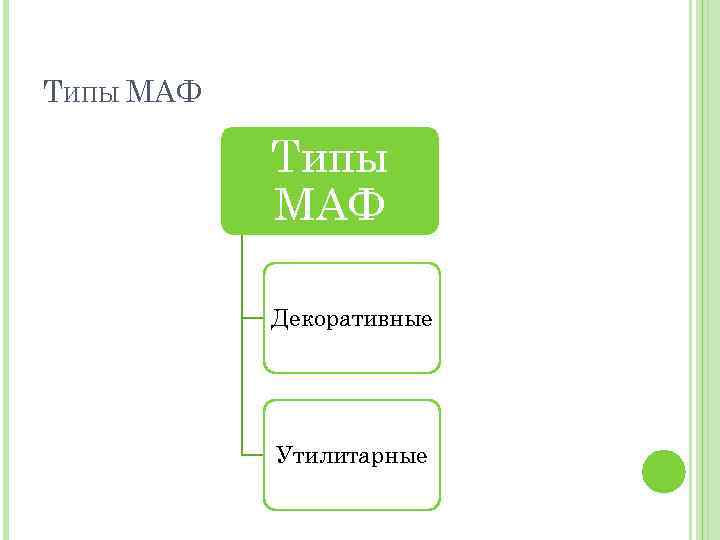 Типы МАФ

Типы МАФ

Декоративные

Утилитарные